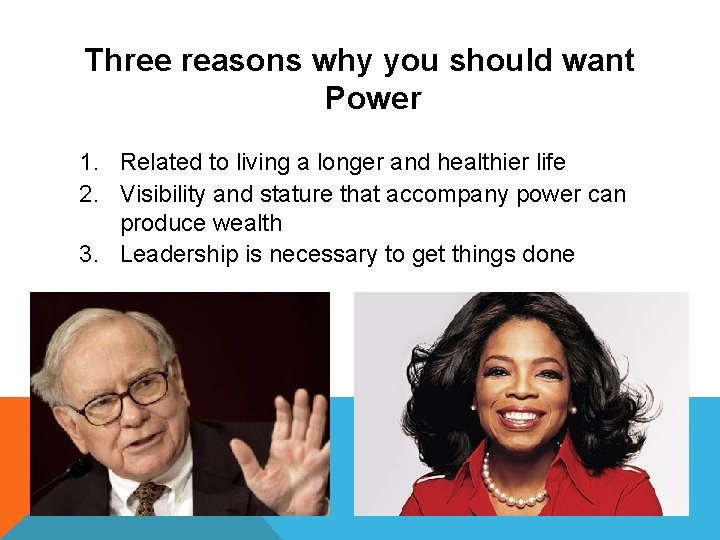 Three reasons why you should want Power

1. Related to living a longer and healthier life
2. Visibility and stature that accompany power can produce wealth
3. Leadership is necessary to get things done